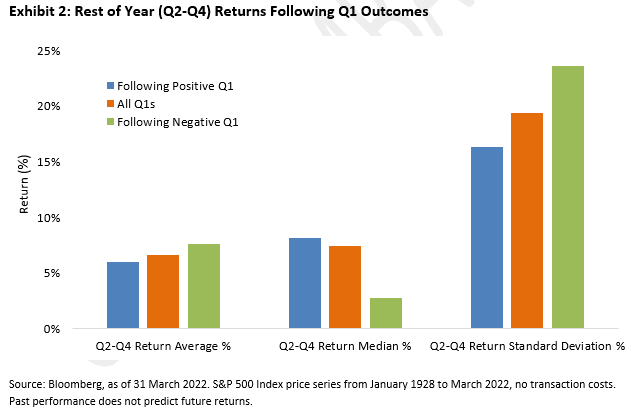 Exhibit 2: Rest of Year (Q2-Q4) Returns Following Q1 Outcomes

25%
20%
15%
10%
5%
0%

Return (%)

Following Positive Q1
All Q1s
Following Negative Q1

Q2-Q4 Return Average %
Q2-Q4 Return Median %
Q2-Q4 Return Standard Deviation %

Source: Bloomberg, as of 31 March 2022. S&P 500 Index price series from January 1928 to March 2022, no transaction costs. Past performance does not predict future returns.